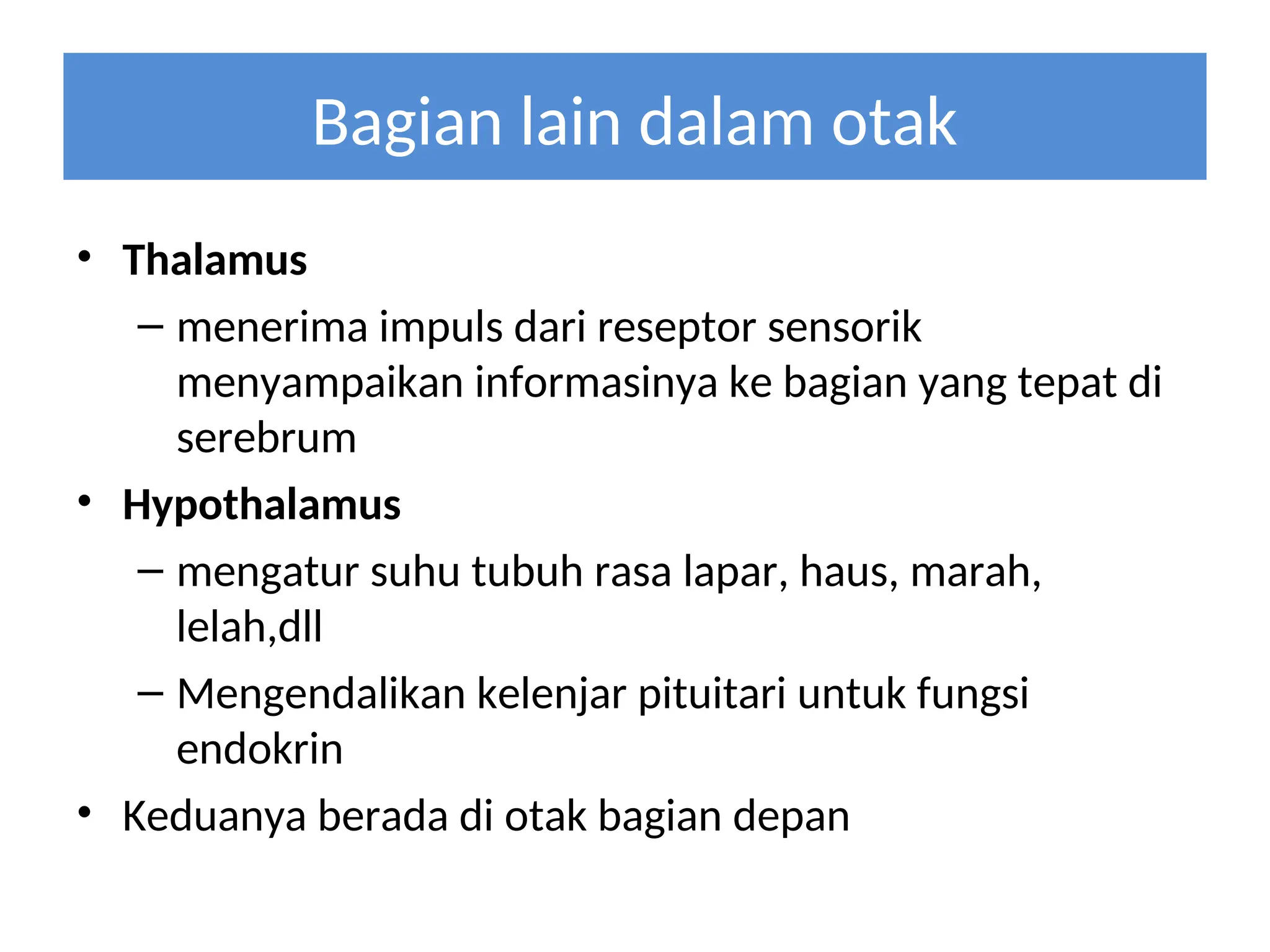 Bagian lain dalam otak

• Thalamus

– menerima impuls dari reseptor sensorik menyampaikan informasinya ke bagian yang tepat di serebrum

• Hypothalamus

– mengatur suhu tubuh rasa lapar, haus, marah, lelah,dll

– Mengendalikan kelenjar pituitari untuk fungsi endokrin

• Keduanya berada di otak bagian depan